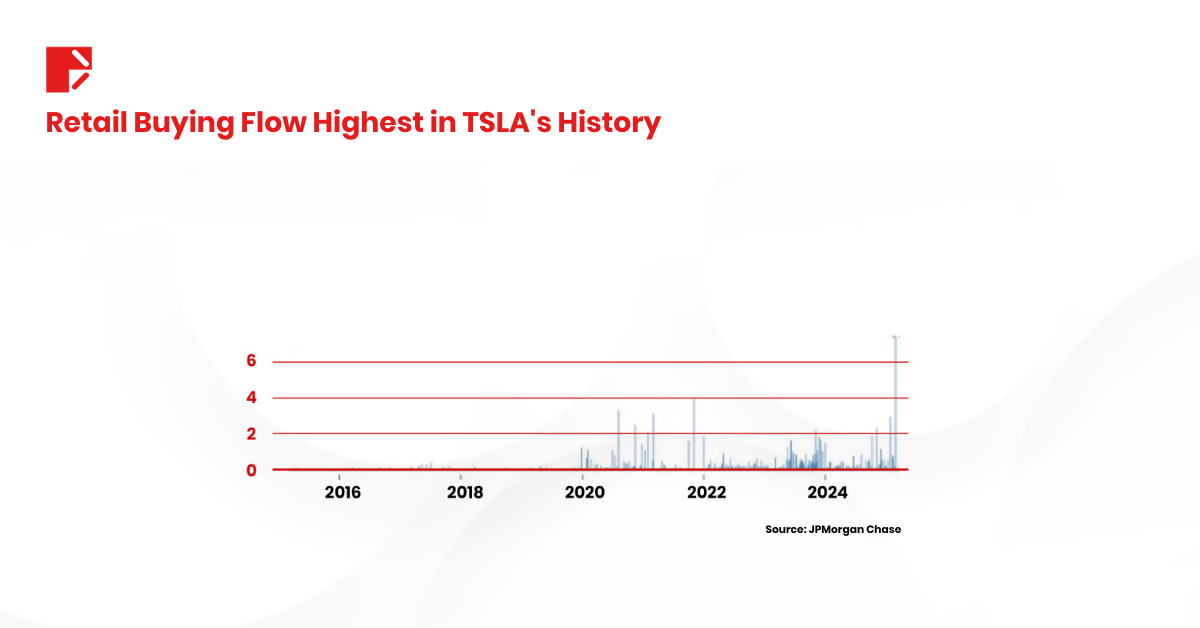 Retail Buying Flow Highest in TSLA's History

6
4
2
0

2016
2018
2020
2022
2024

Source: JPMorgan Chase